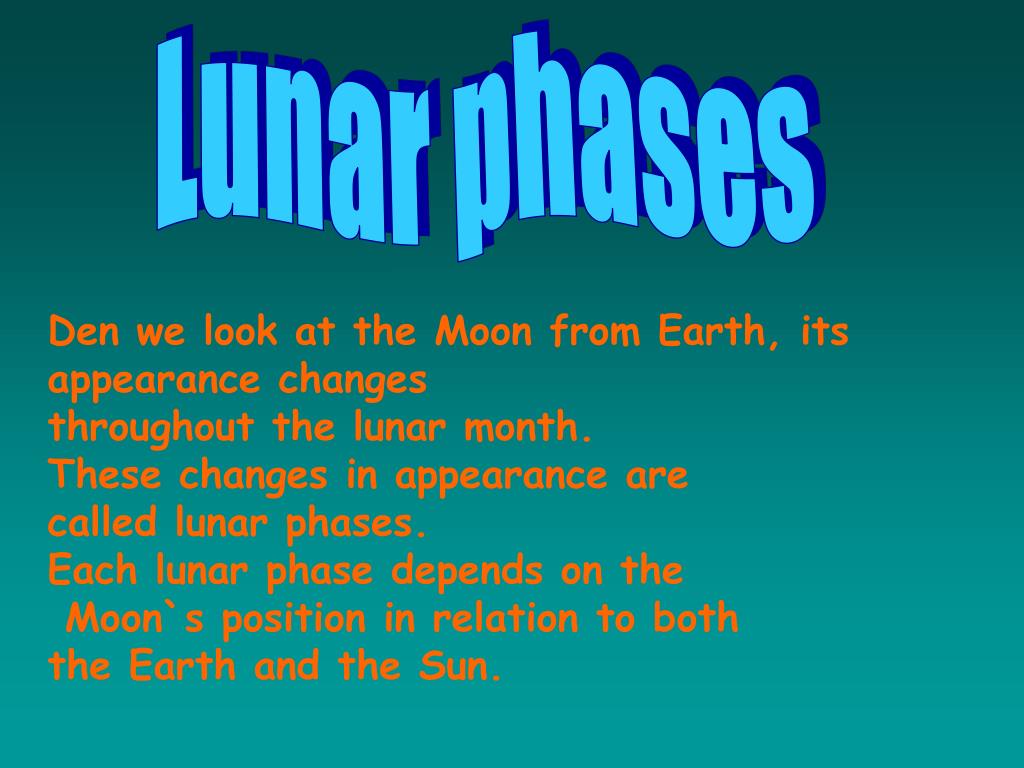 Lunar phases

Den we look at the Moon from Earth, its appearance changes throughout the lunar month.
These changes in appearance are called lunar phases.
Each lunar phase depends on the Moon`s position in relation to both the Earth and the Sun.